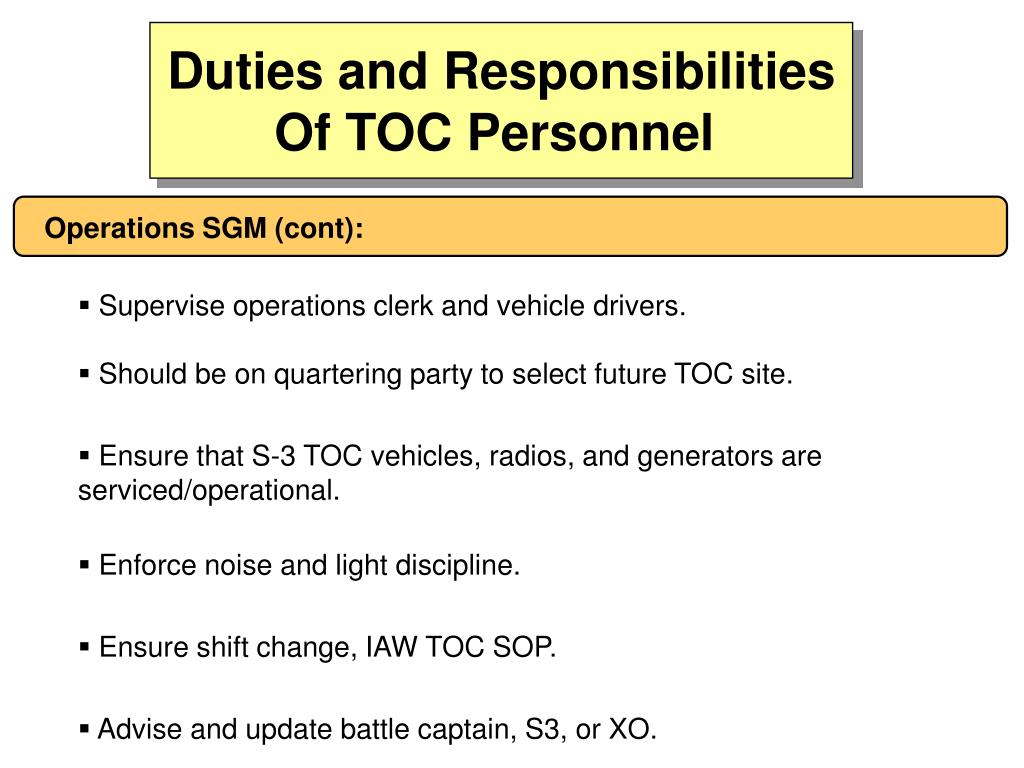 Duties and Responsibilities Of TOC Personnel

Operations SGM (cont):

▪ Supervise operations clerk and vehicle drivers.

▪ Should be on quartering party to select future TOC site.

▪ Ensure that S-3 TOC vehicles, radios, and generators are serviced/operational.

▪ Enforce noise and light discipline.

▪ Ensure shift change, IAW TOC SOP.

▪ Advise and update battle captain, S3, or XO.